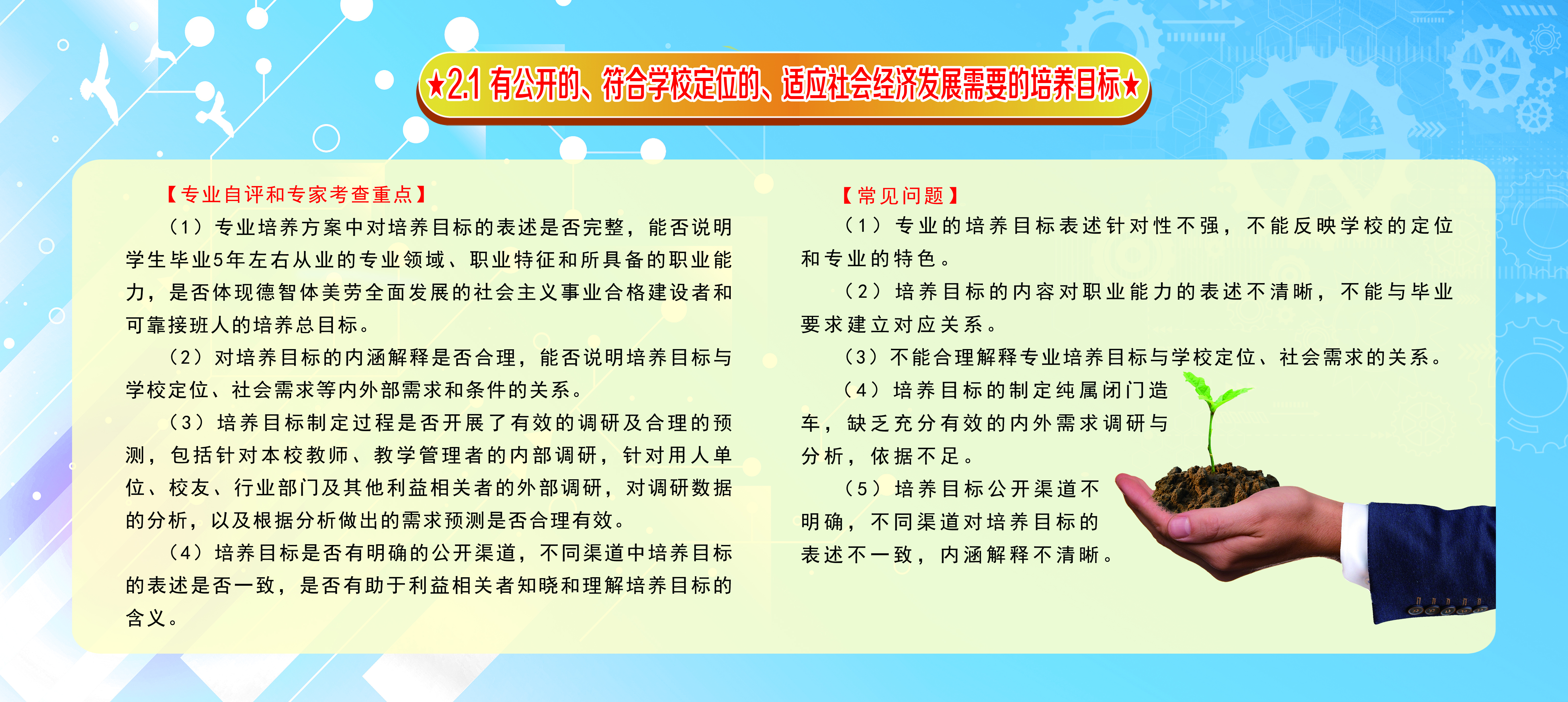 ★2.1 有公开的、符合学校定位的、适应社会经济发展需要的培养目标★

【专业自评和专家考查重点】

（1）专业培养方案中对培养目标的表述是否完整，能否说明学生毕业5年左右从业的专业领域、职业特征和所具备的职业能力，是否体现德智体美劳全面发展的社会主义事业合格建设者和可靠接班人的培养总目标。

（2）对培养目标的内涵解释是否合理，能否说明培养目标与学校定位、社会需求等内外部需求和条件的关系。

（3）培养目标制定过程是否开展了有效的调研及合理的预测，包括针对本校教师、教学管理者的内部调研，针对用人单位、校友、行业部门及其他利益相关者的外部调研，对调研数据的分析，以及根据分析做出的需求预测是否合理有效。

（4）培养目标是否有明确的公开渠道，不同渠道中培养目标的表述是否一致，是否有助于利益相关者知晓和理解培养目标的含义。

【常见问题】

（1）专业的培养目标表述针对性不强，不能反映学校的定位和专业的特色。

（2）培养目标的内容对职业能力的表述不清晰，不能与毕业要求建立对应关系。

（3）不能合理解释专业培养目标与学校定位、社会需求的关系。

（4）培养目标的制定纯属闭门造车，缺乏充分有效的内外需求调研与分析，依据不足。

（5）培养目标公开渠道不明确，不同渠道对培养目标的表述不一致，内涵解释不清晰。